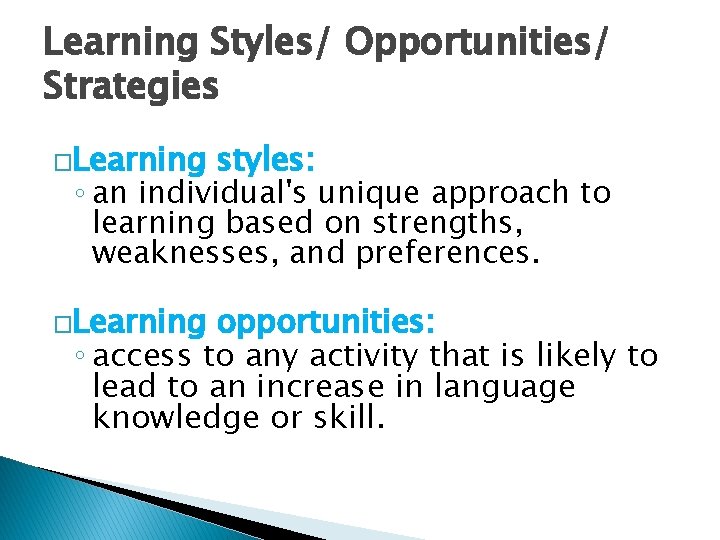 Learning Styles/ Opportunities/ Strategies

□Learning styles:
◦ an individual's unique approach to learning based on strengths, weaknesses, and preferences.

□Learning opportunities:
◦ access to any activity that is likely to lead to an increase in language knowledge or skill.